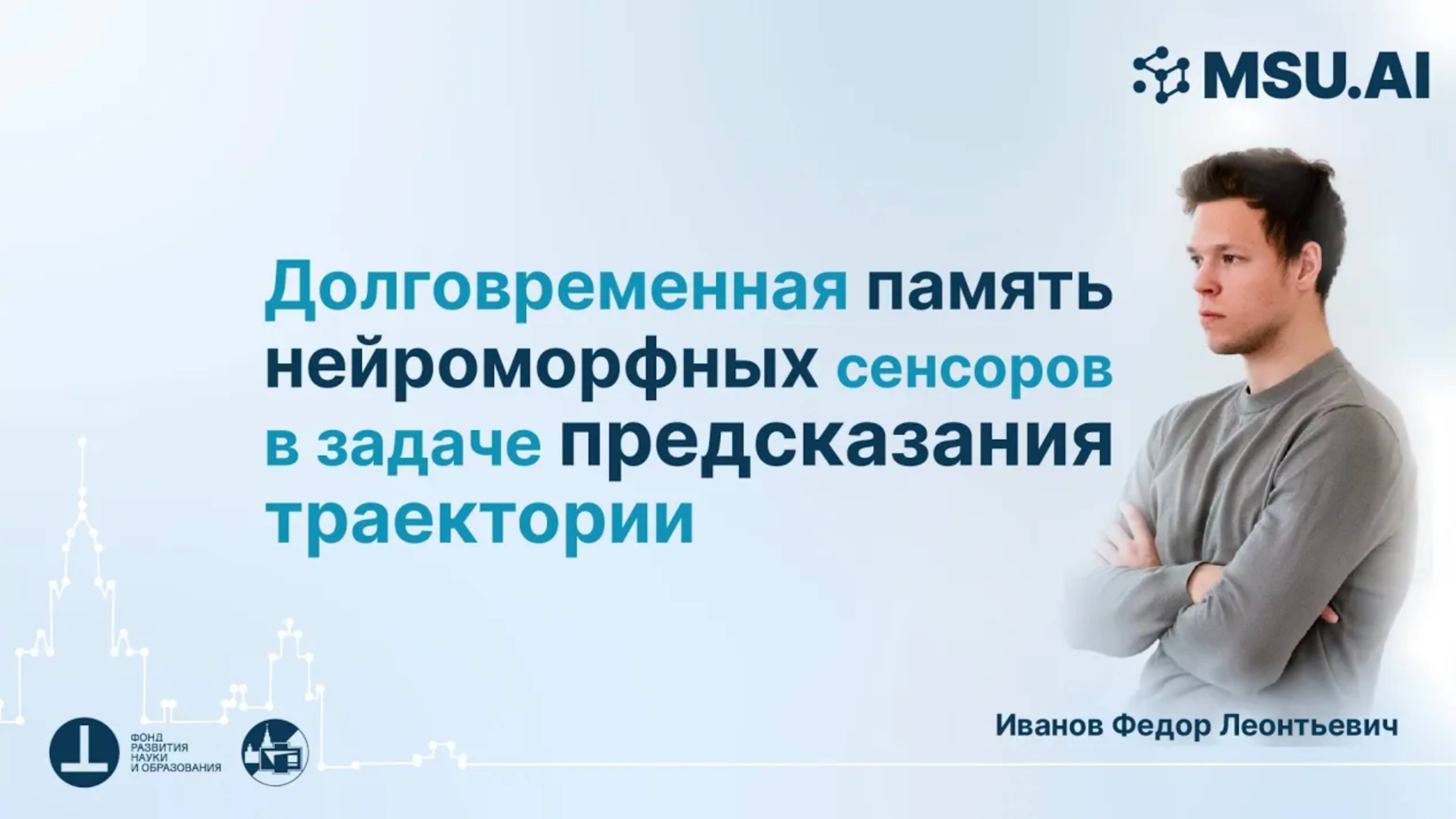 MSU.AI

Долговременная память нейроморфных сенсоров в задаче предсказания траектории

Иванов Федор Леонтьевич

ФОНД РАЗВИТИЯ НАУКИ И ОБРАЗОВАНИЯ